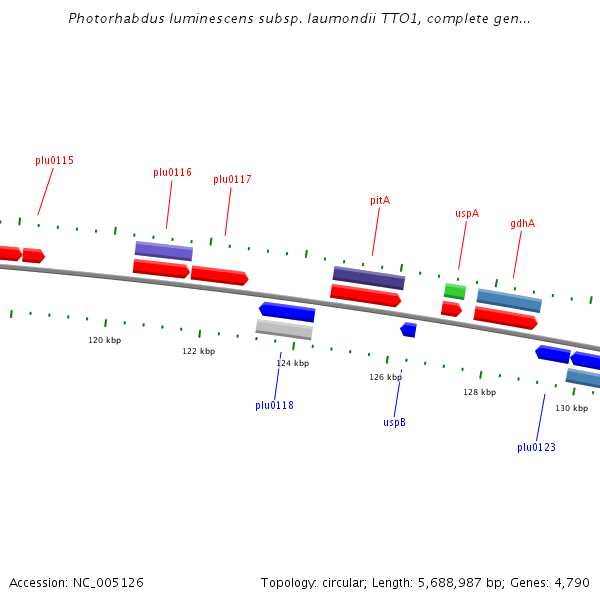 Photorhabdus luminescens subsp. laumondii TTO1, complete gen...

plu0115
plu0116
plu0117
pitA
uspA
gdhA

120 kbp
122 kbp
124 kbp
126 kbp
128 kbp
130 kbp

plu0118
uspB
plu0123

Accession: NC_005126

Topology: circular; Length: 5,688,987 bp; Genes: 4,790